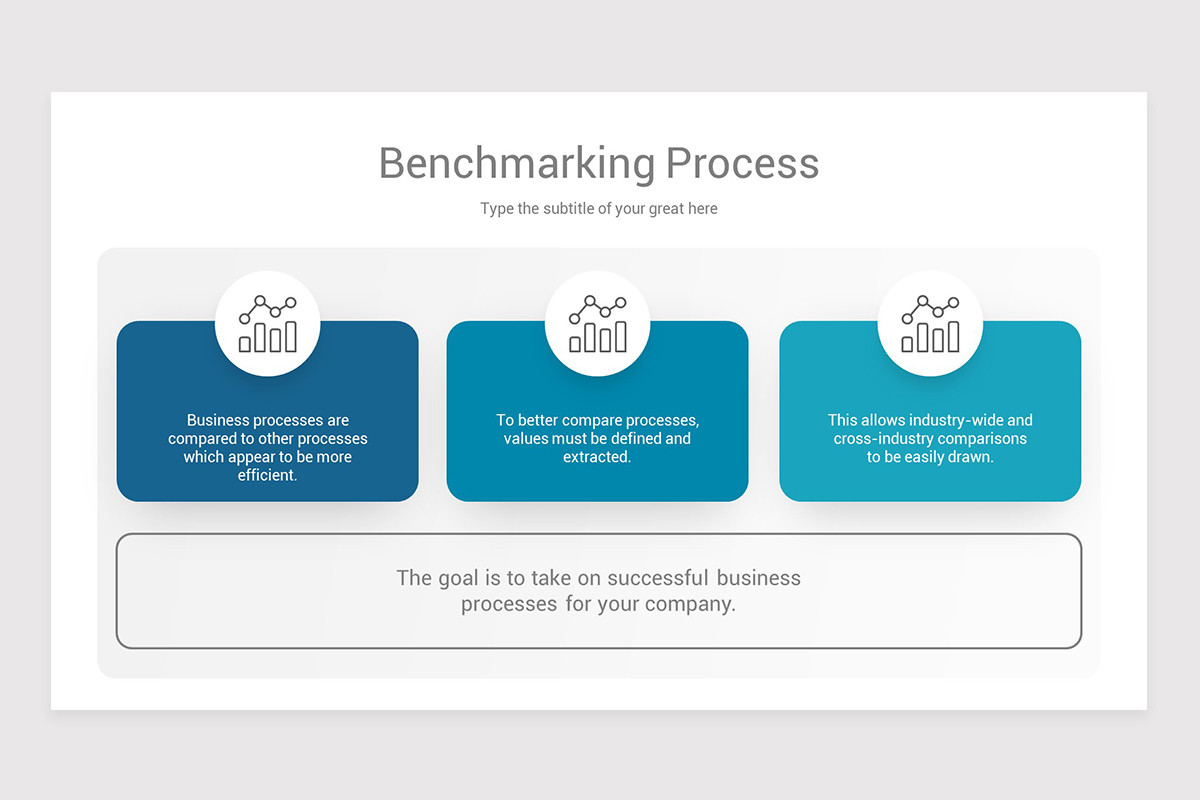 Benchmarking Process

Type the subtitle of your great here

Business processes are compared to other processes which appear to be more efficient.

To better compare processes, values must be defined and extracted.

This allows industry-wide and cross-industry comparisons to be easily drawn.

The goal is to take on successful business processes for your company.